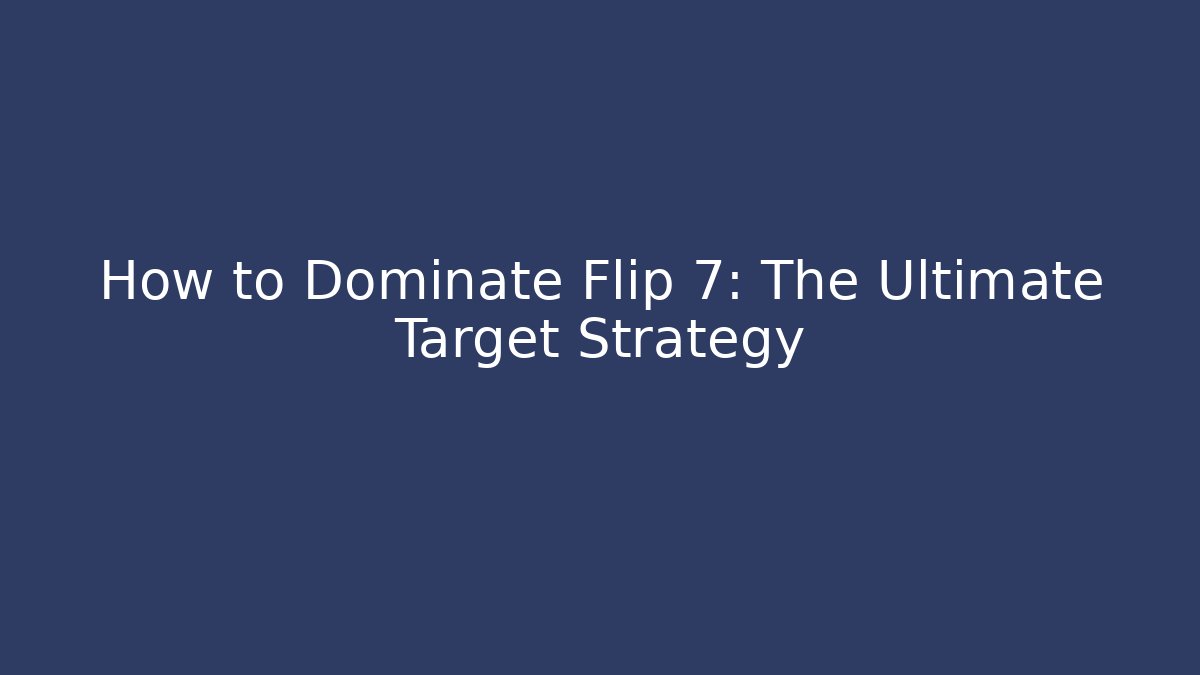 How to Dominate Flip 7: The Ultimate Target Strategy